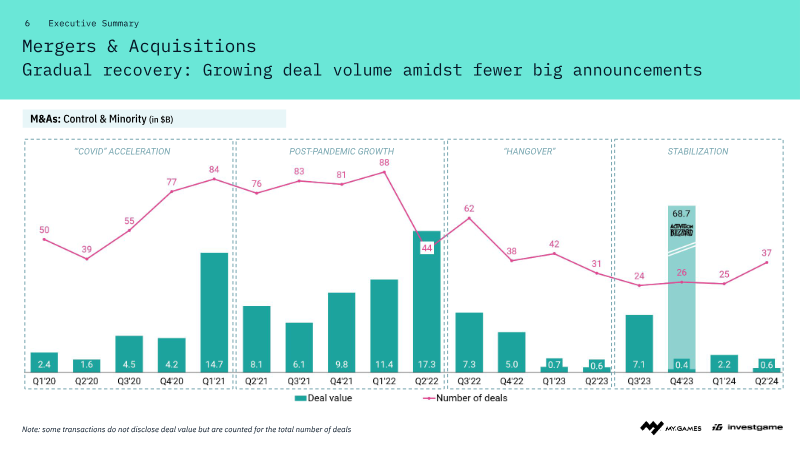 6 Executive Summary

Mergers & Acquisitions
Gradual recovery: Growing deal volume amidst fewer big announcements

M&As: Control & Minority (in $B)

"COVID" ACCELERATION

POST-PANDEMIC GROWTH

"HANGOVER"

STABILIZATION

50 39 55 77 84 76 83 81 88 44 62 38 42 31 24 26 25 37

68.7

ACTIVISION BLIZZARD

2.4 1.6 4.5 4.2 14.7 8.1 6.1 9.8 11.4 17.3 7.3 5.0 0.7 0.6 7.1 0.4 2.2 0.6

Q1'20 Q2'20 Q3'20 Q4'20 Q1'21 Q2'21 Q3'21 Q4'21 Q1'22 Q2'22 Q3'22 Q4'22 Q1'23 Q2'23 Q3'23 Q4'23 Q1'24 Q2'24

Deal value

Number of deals

Note: some transactions do not disclose deal value but are counted for the total number of deals

MY.GAMES

investgame